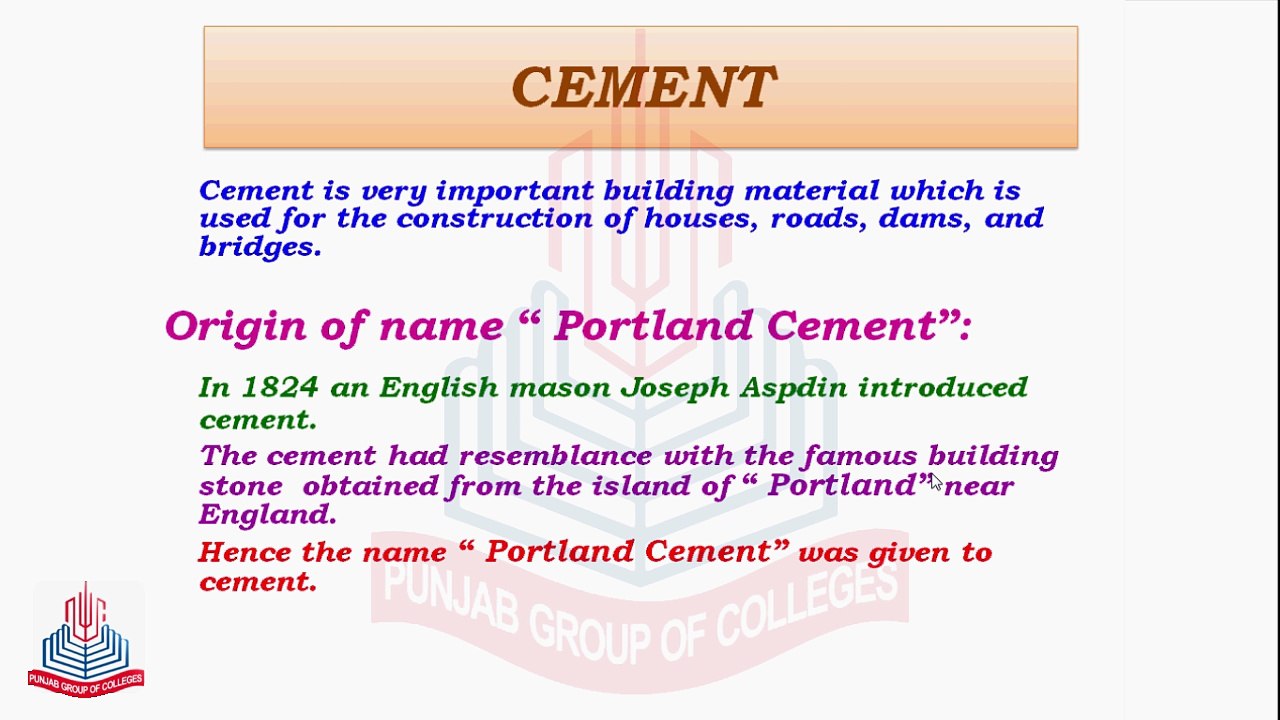 CEMENT

Cement is very important building material which is used for the construction of houses, roads, dams, and bridges.

Origin of name “ Portland Cement”:

In 1824 an English mason Joseph Aspdin introduced cement.

The cement had resemblance with the famous building stone obtained from the island of “ Portland” near England.

Hence the name “ Portland Cement” was given to cement.

PUNJAB GROUP OF COLLEGES

PUNJAB GROUP OF COLLEGES